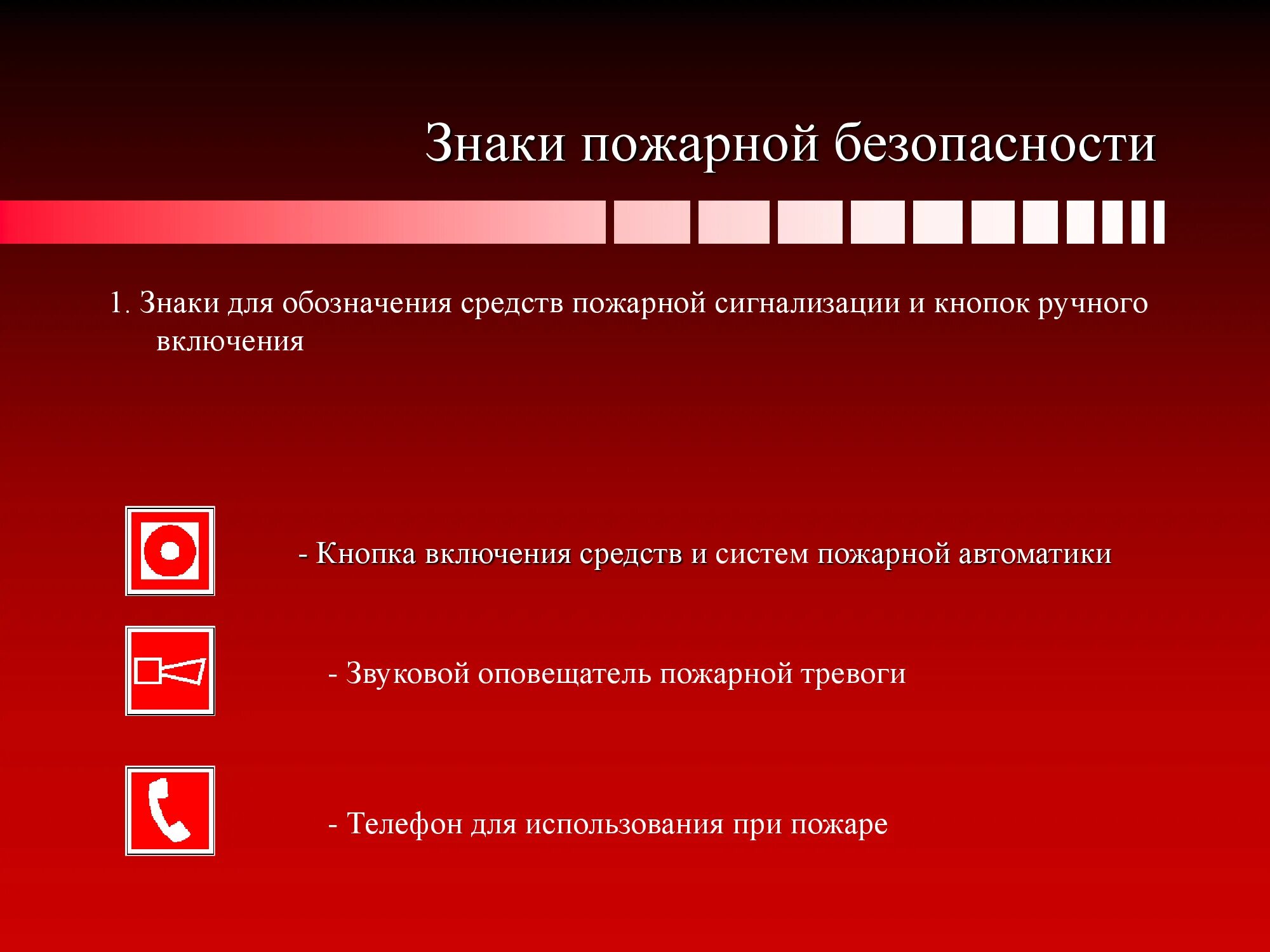 Знаки пожарной безопасности

1. Знаки для обозначения средств пожарной сигнализации и кнопок ручного включения

- Кнопка включения средств и систем пожарной автоматики

- Звуковой оповещатель пожарной тревоги

- Телефон для использования при пожаре